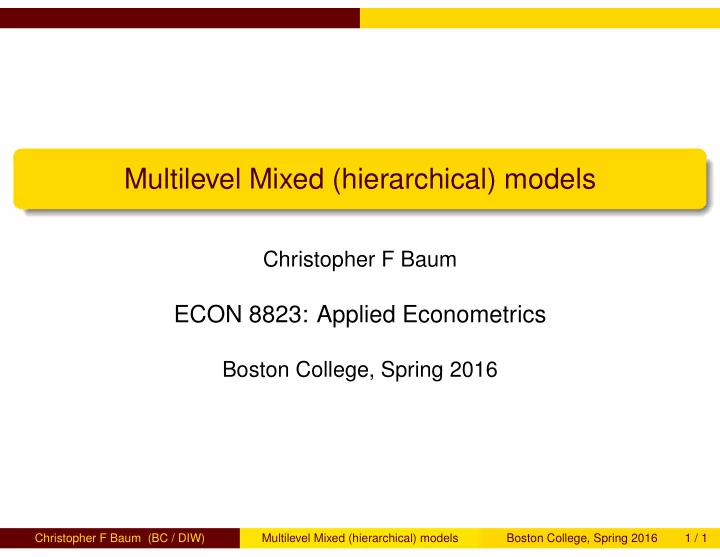 Multilevel Mixed (hierarchical) models

Christopher F Baum

ECON 8823: Applied Econometrics

Boston College, Spring 2016

Christopher F Baum (BC / DIW) Multilevel Mixed (hierarchical) models Boston College, Spring 2016 1 / 1